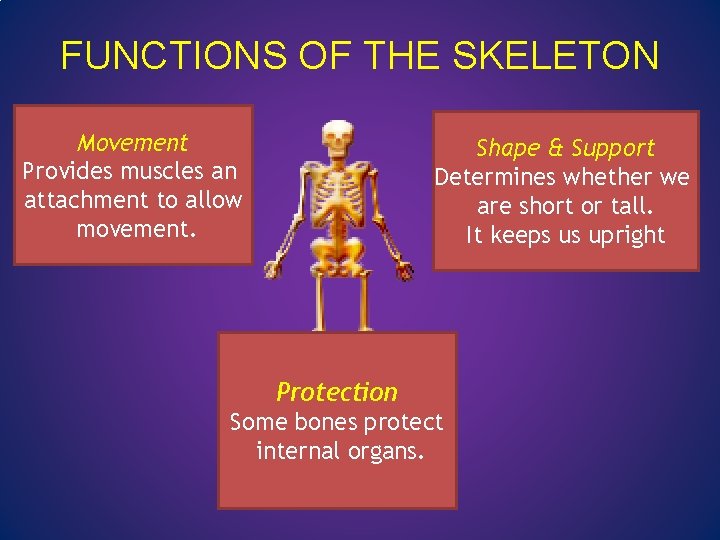 FUNCTIONS OF THE SKELETON

Movement
Provides muscles an attachment to allow movement.

Shape & Support
Determines whether we are short or tall.
It keeps us upright

Protection
Some bones protect internal organs.